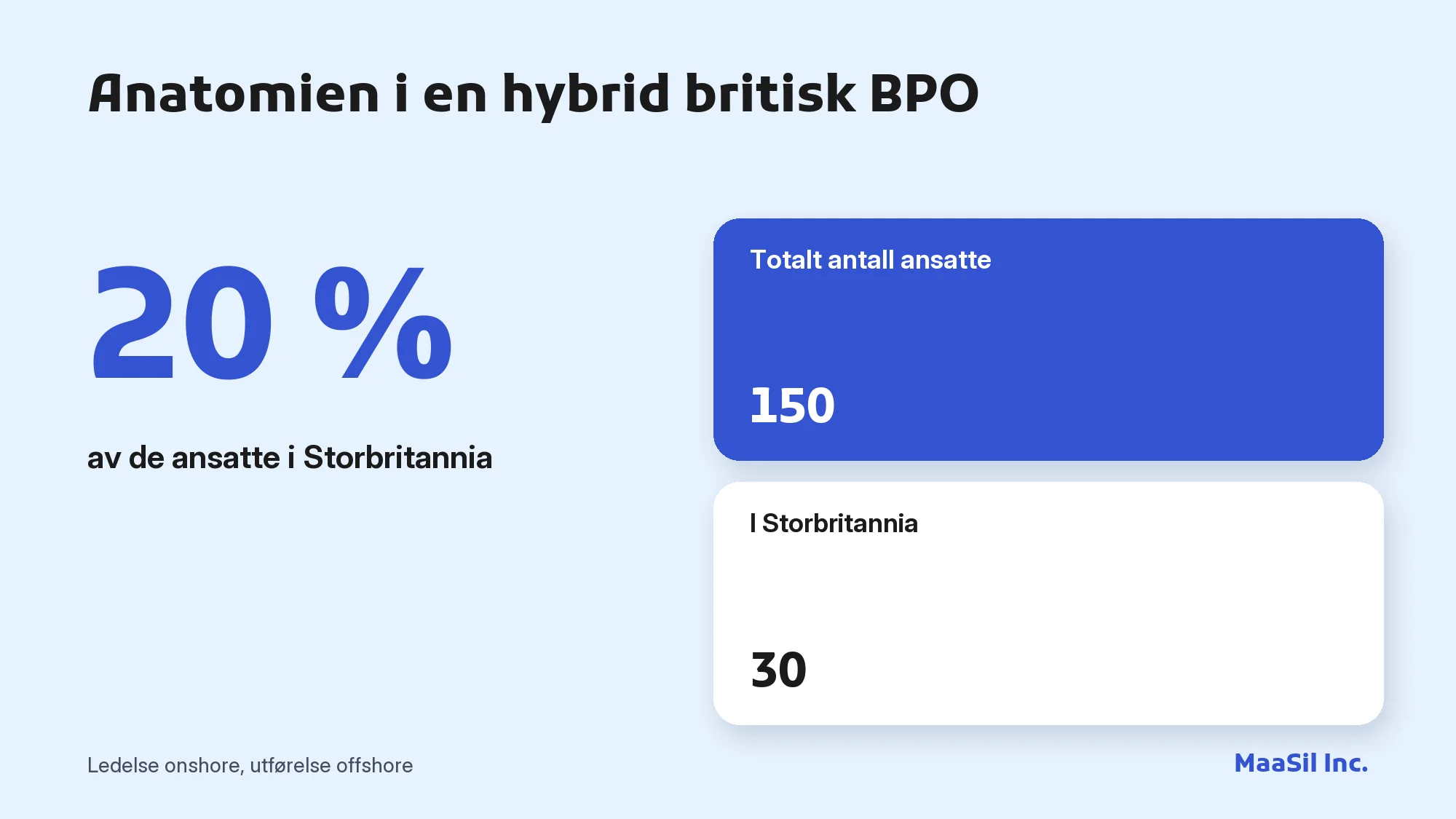 Anatomien i en hybrid britisk BPO

20 %

av de ansatte i Storbritannia

Totalt antall ansatte

150

I Storbritannia

30

Ledelse onshore, utførelse offshore

MaaSil Inc.